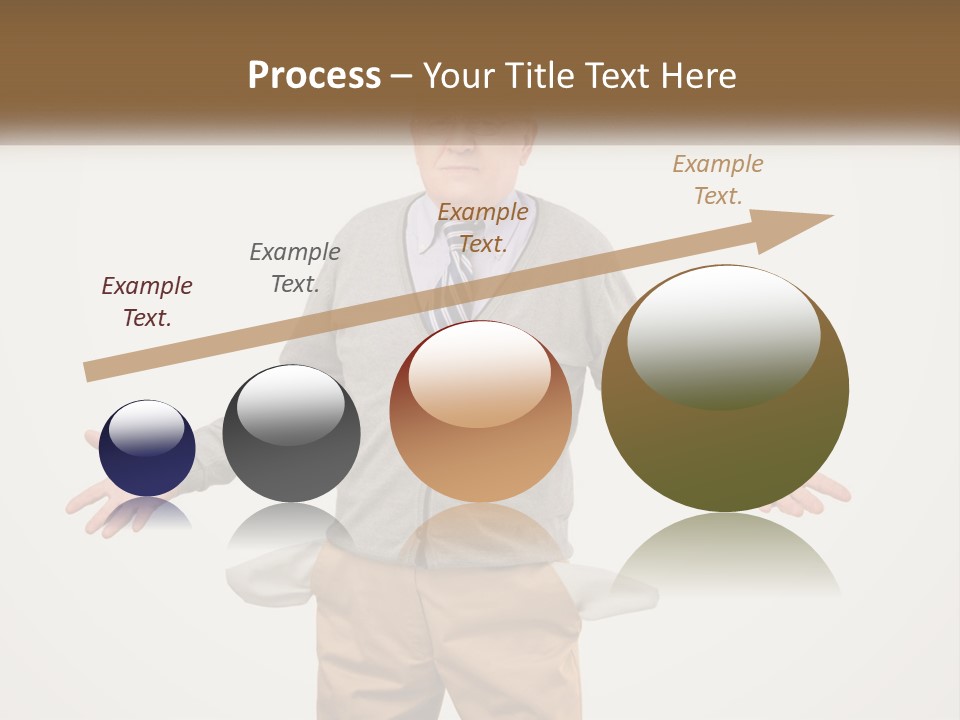 Process – Your Title Text Here

Example Text.

Example Text.

Example Text.

Example Text.